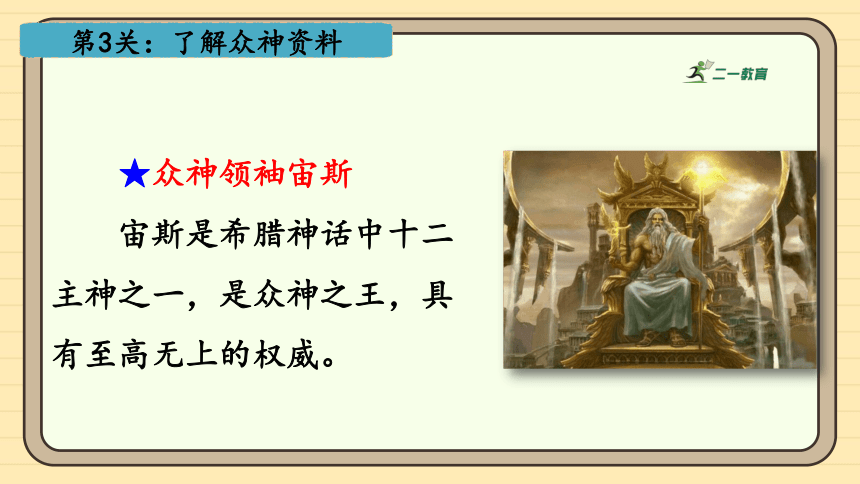 第3关：了解众神资料

二一教育

★众神领袖宙斯

宙斯是希腊神话中十二主神之一，是众神之王，具有至高无上的权威。